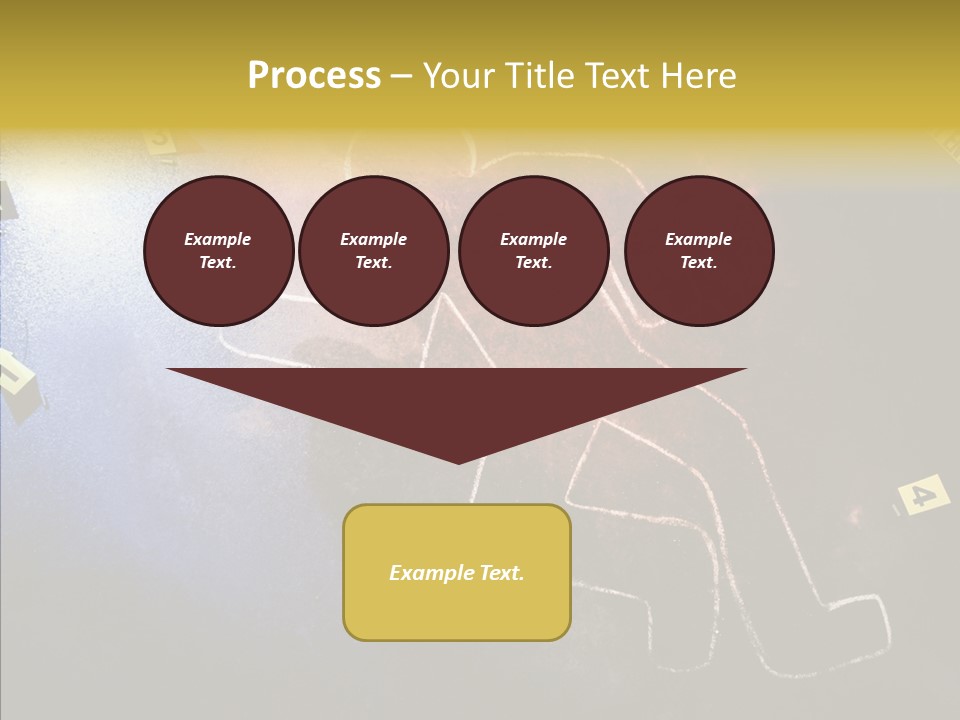 Process – Your Title Text Here

Example Text.

Example Text.

Example Text.

Example Text.

Example Text.

4